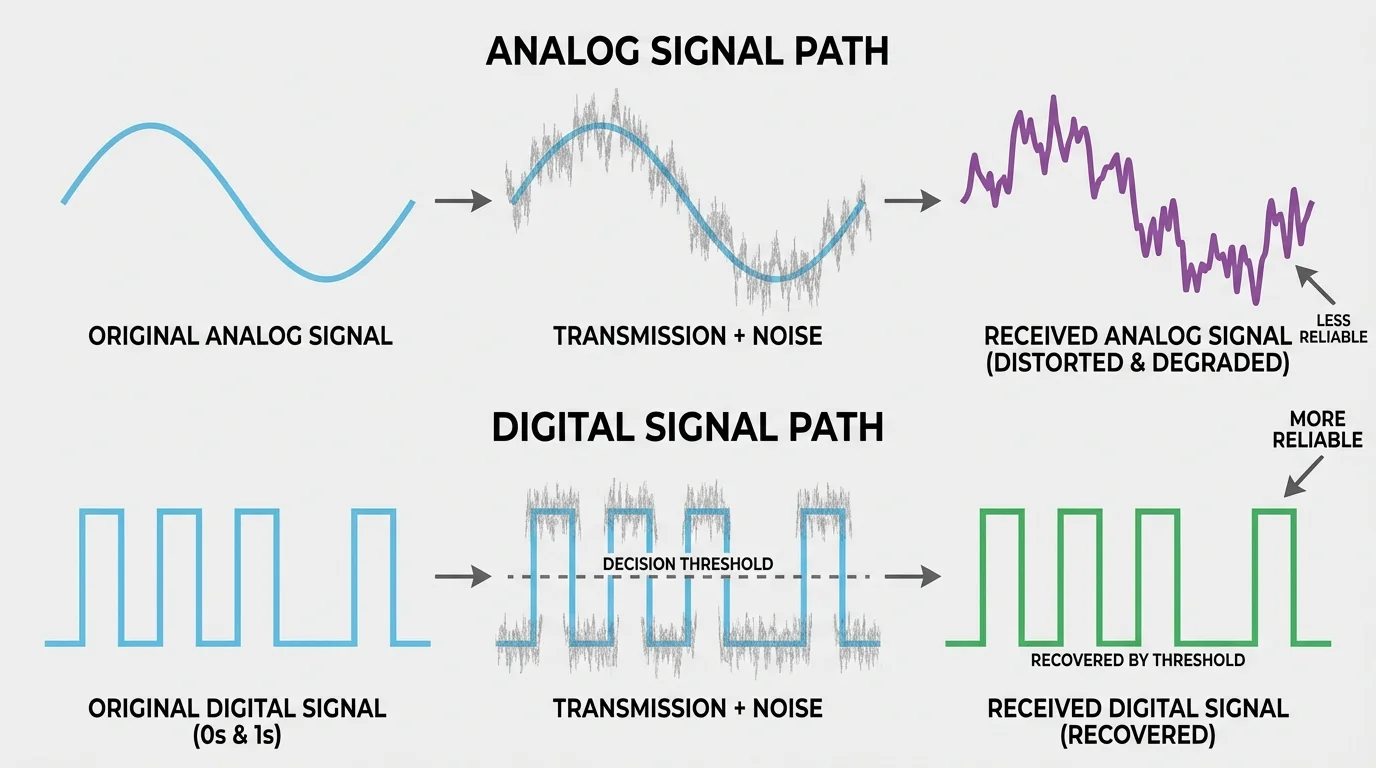 ANALOG SIGNAL PATH

ORIGINAL ANALOG SIGNAL

TRANSMISSION + NOISE

RECEIVED ANALOG SIGNAL (DISTORTED & DEGRADED)

LESS RELIABLE

DIGITAL SIGNAL PATH

MORE RELIABLE

DECISION THRESHOLD

RECOVERED BY THRESHOLD

ORIGINAL DIGITAL SIGNAL (0s & 1s)

TRANSMISSION + NOISE

RECEIVED DIGITAL SIGNAL (RECOVERED)